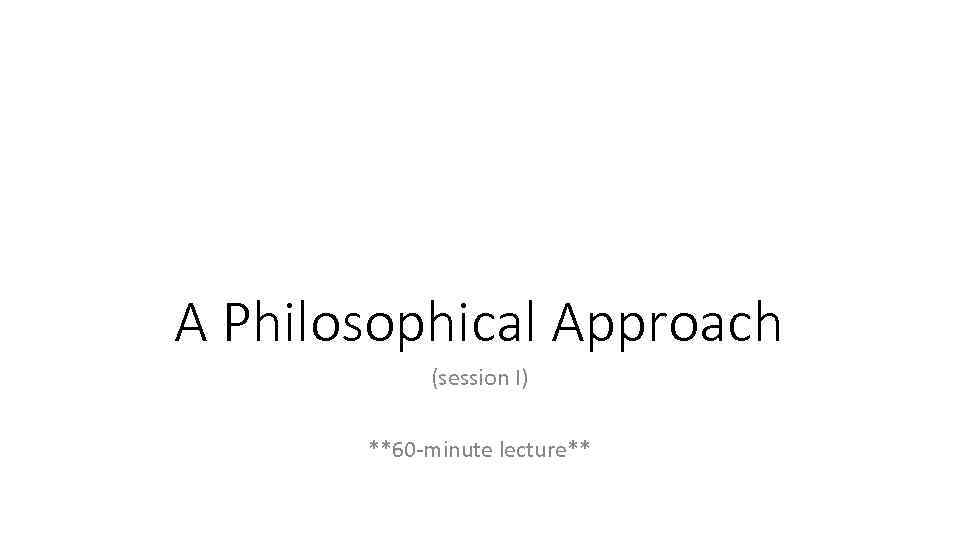 A Philosophical Approach

(session I)

\*\*60-minute lecture\*\*